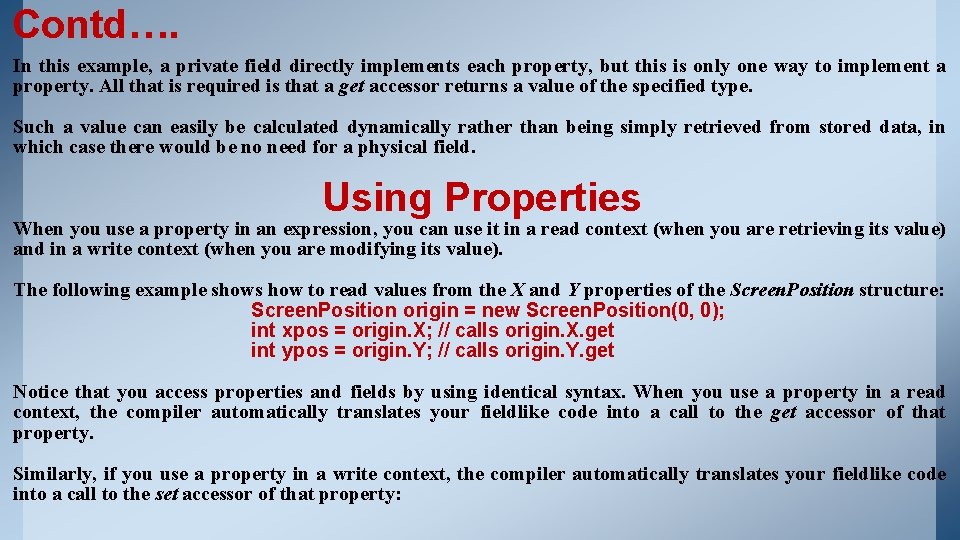 Contd….

In this example, a private field directly implements each property, but this is only one way to implement a property. All that is required is that a get accessor returns a value of the specified type.

Such a value can easily be calculated dynamically rather than being simply retrieved from stored data, in which case there would be no need for a physical field.

Using Properties

When you use a property in an expression, you can use it in a read context (when you are retrieving its value) and in a write context (when you are modifying its value).

The following example shows how to read values from the X and Y properties of the ScreenPosition structure:
ScreenPosition origin = new ScreenPosition(0, 0);
int xpos = origin.X; // calls origin.X.get
int ypos = origin.Y; // calls origin.Y.get

Notice that you access properties and fields by using identical syntax. When you use a property in a read context, the compiler automatically translates your fieldlike code into a call to the get accessor of that property.

Similarly, if you use a property in a write context, the compiler automatically translates your fieldlike code into a call to the set accessor of that property: